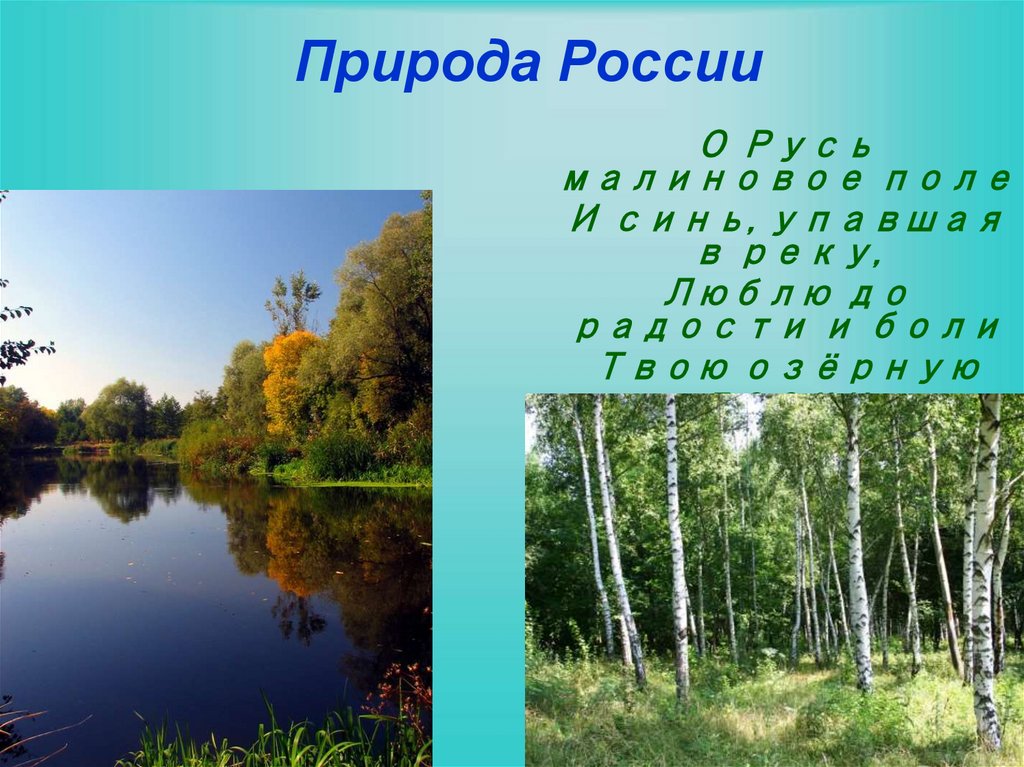 Природа России

О Русь
малиновое поле
И синь, упавшая
в реку,
Люблю до
радости и боли
Твою озёрную